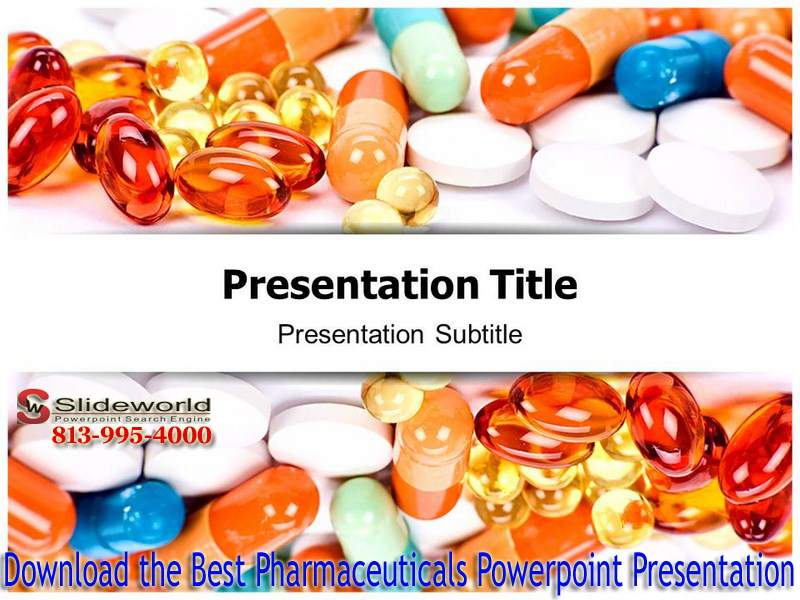 Presentation Title

Presentation Subtitle

SW Slideworld
Powerpoint Search Engine
813-995-4000

Download the Best Pharmaceuticals Powerpoint Presentation